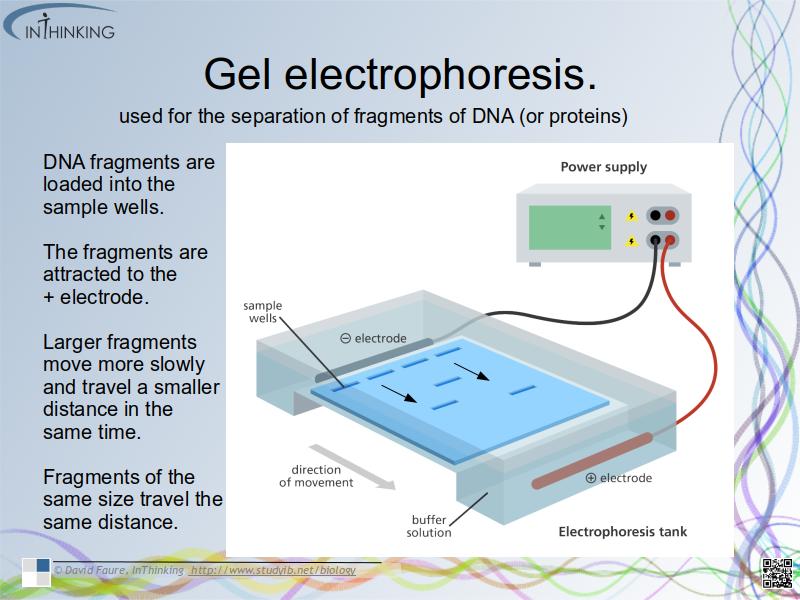 INTHINKING

Gel electrophoresis.

used for the separation of fragments of DNA (or proteins)

DNA fragments are loaded into the sample wells.

The fragments are attracted to the + electrode.

Larger fragments move more slowly and travel a smaller distance in the same time.

Fragments of the same size travel the same distance.

Power supply

sample wells

⊖ electrode

direction of movement

⊕ electrode

buffer solution

Electrophoresis tank

© David Faure, InThinking http://www.studyib.net/biology